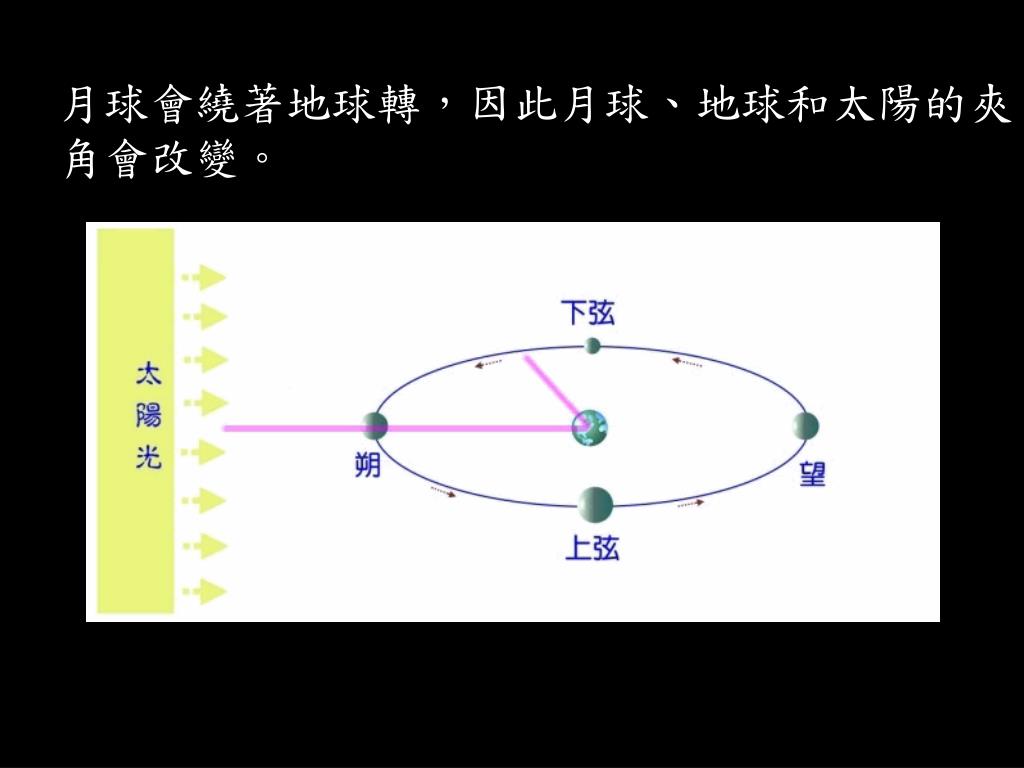 月球會繞著地球轉，因此月球、地球和太陽的夾角會改變。

太陽光

下弦

朔

望

上弦